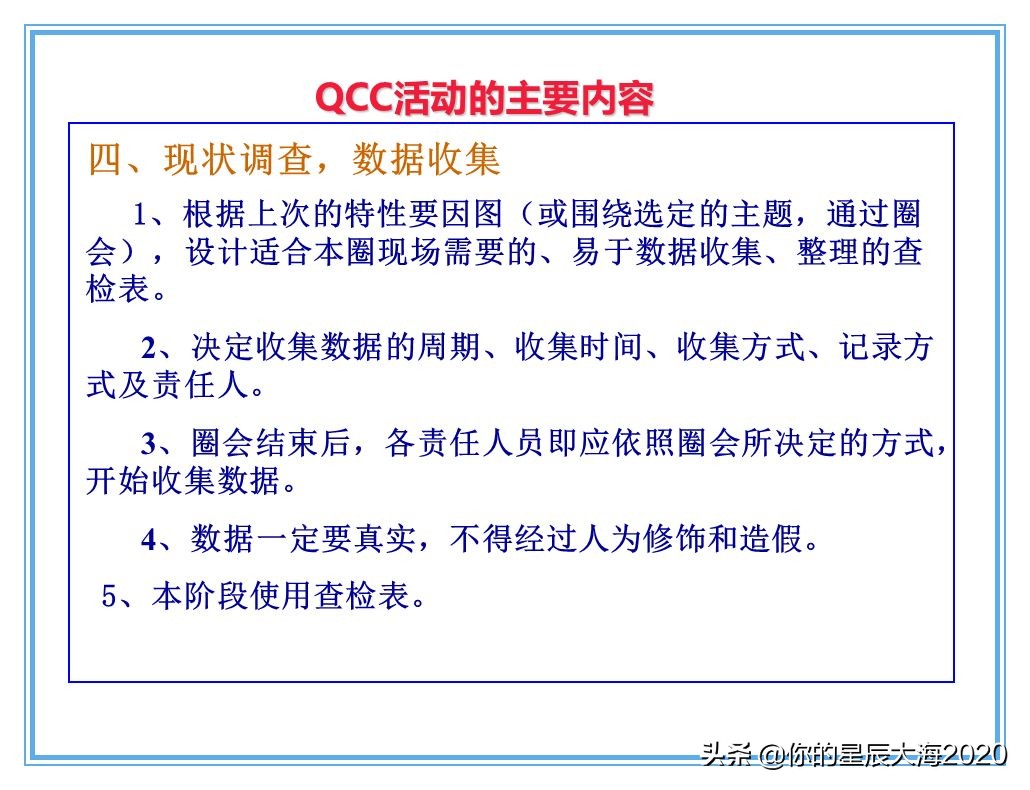 QCC活动的主要内容

四、现状调查，数据收集

1、根据上次的特性要因图（或围绕选定的主题，通过圈会），设计适合本圈现场需要的、易于数据收集、整理的查检表。

2、决定收集数据的周期、收集时间、收集方式、记录方式及责任人。

3、圈会结束后，各责任人员即应依照圈会所决定的方式，开始收集数据。

4、数据一定要真实，不得经过人为修饰和造假。

5、本阶段使用查检表。

头条 @你的星辰大海2020